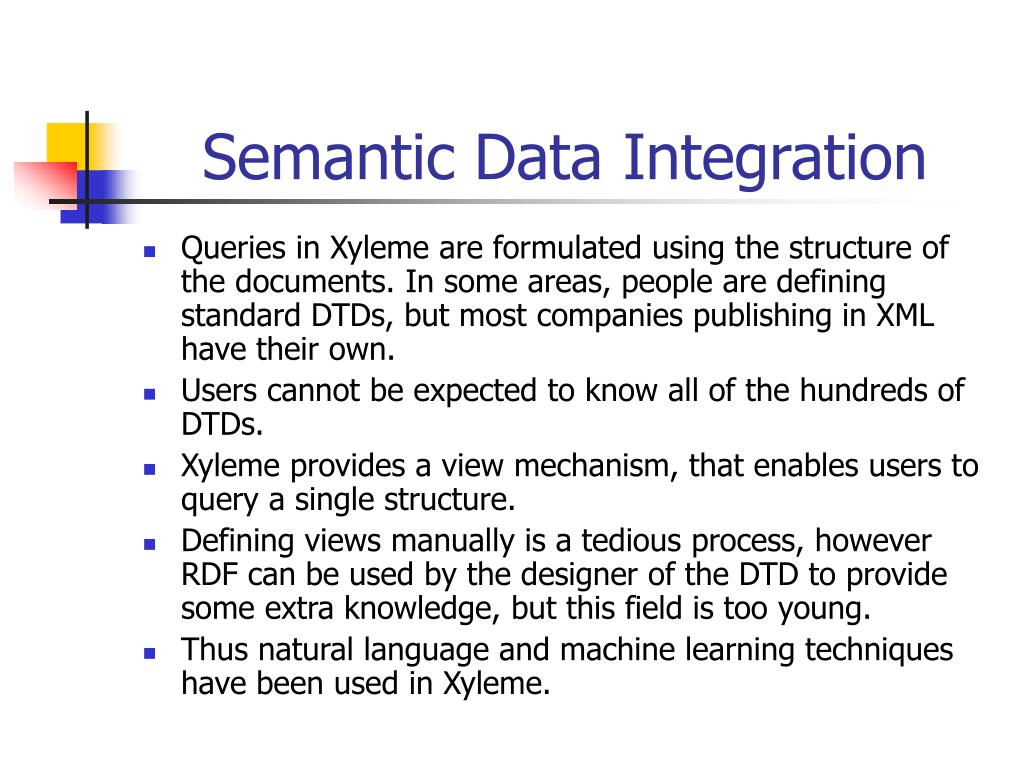 Semantic Data Integration

- Queries in Xyleme are formulated using the structure of the documents. In some areas, people are defining standard DTDs, but most companies publishing in XML have their own.
- Users cannot be expected to know all of the hundreds of DTDs.
- Xyleme provides a view mechanism, that enables users to query a single structure.
- Defining views manually is a tedious process, however RDF can be used by the designer of the DTD to provide some extra knowledge, but this field is too young.
- Thus natural language and machine learning techniques have been used in Xyleme.